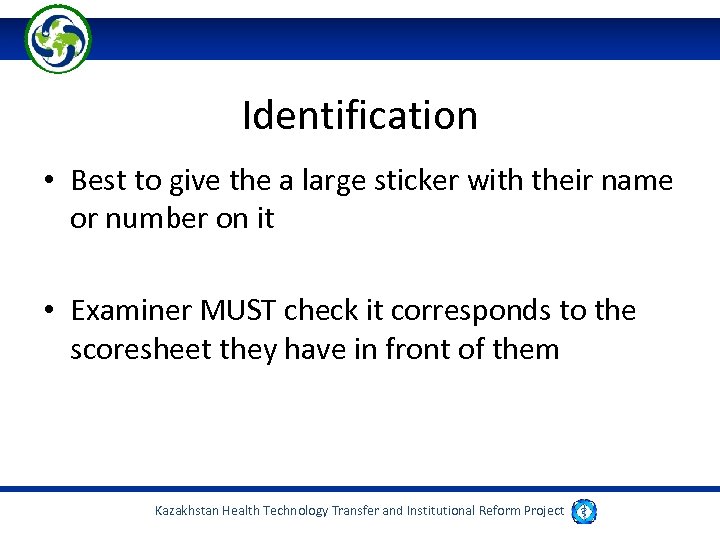 Identification

• Best to give the a large sticker with their name or number on it

• Examiner MUST check it corresponds to the scoresheet they have in front of them

Kazakhstan Health Technology Transfer and Institutional Reform Project